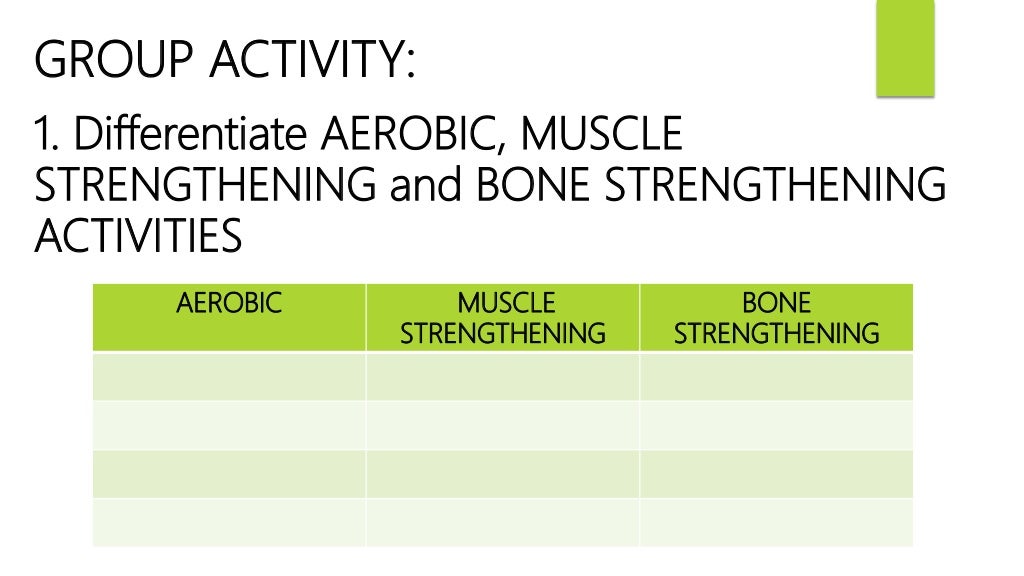 GROUP ACTIVITY:

1. Differentiate AEROBIC, MUSCLE STRENGTHENING and BONE STRENGTHENING ACTIVITIES

| AEROBIC | MUSCLE STRENGTHENING | BONE STRENGTHENING |
|---|---|---|
| | | |
| | | |
| | | |
| | | |